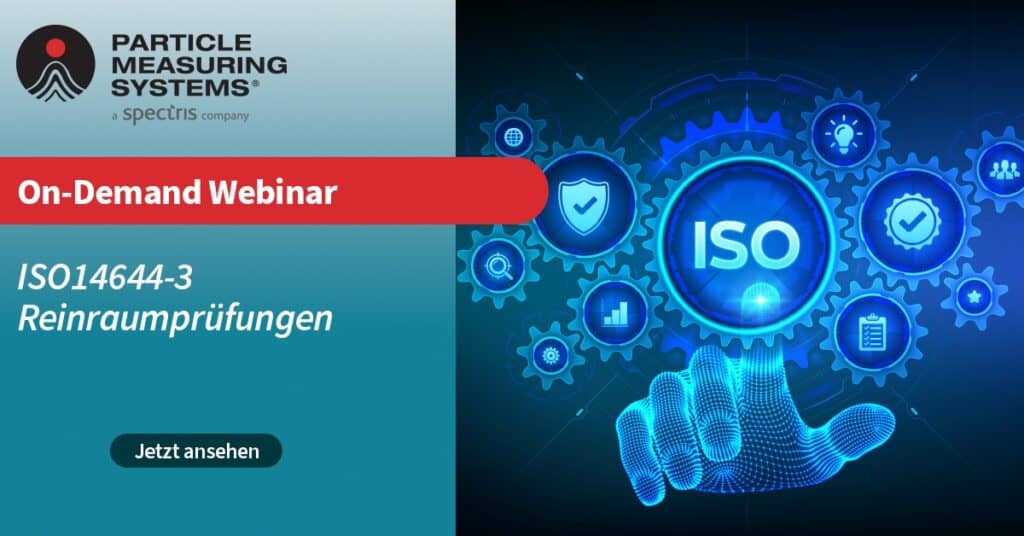 PARTICLE MEASURING SYSTEMS®
a spectris company

On-Demand Webinar

ISO14644-3 Reinraumprüfungen

Jetzt ansehen

ISO